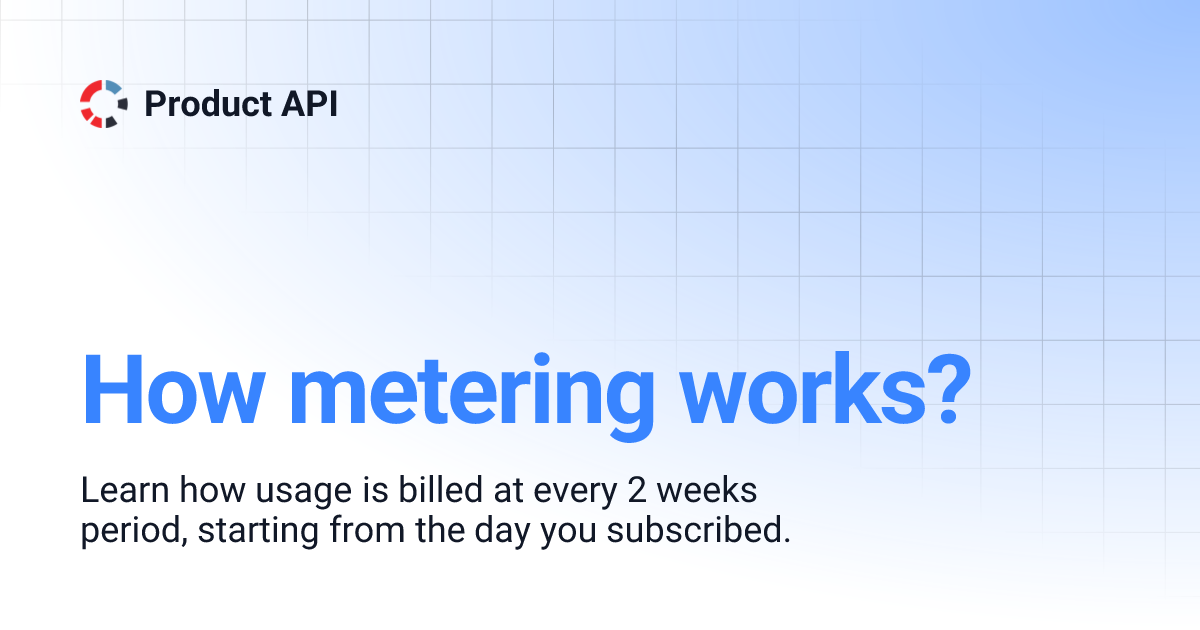 Product API

How metering works?

Learn how usage is billed at every 2 weeks period, starting from the day you subscribed.